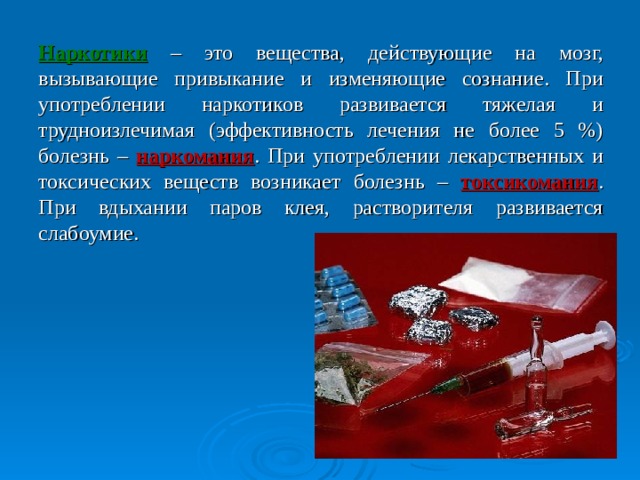 Наркотики – это вещества, действующие на мозг, вызывающие привыкание и изменяющие сознание. При употреблении наркотиков развивается тяжелая и трудноизлечимая (эффективность лечения не более 5 %) болезнь – наркомания. При употреблении лекарственных и токсических веществ возникает болезнь – токсикомания. При вдыхании паров клея, растворителя развивается слабоумие.